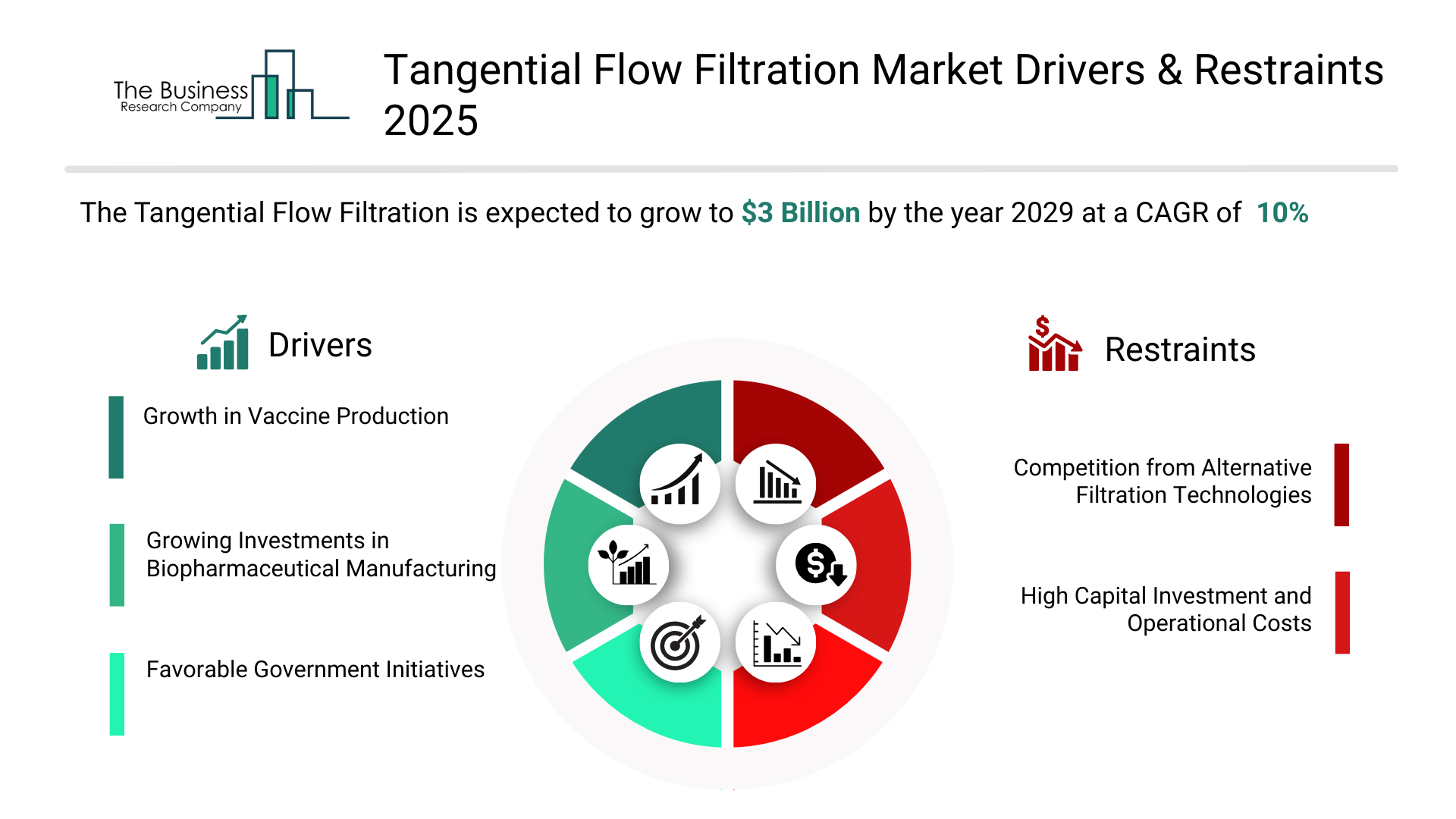 The Business Research Company

Tangential Flow Filtration Market Drivers & Restraints 2025

The Tangential Flow Filtration is expected to grow to $3 Billion by the year 2029 at a CAGR of 10%

Drivers

Growth in Vaccine Production

Growing Investments in Biopharmaceutical Manufacturing

Favorable Government Initiatives

Restraints

Competition from Alternative Filtration Technologies

High Capital Investment and Operational Costs